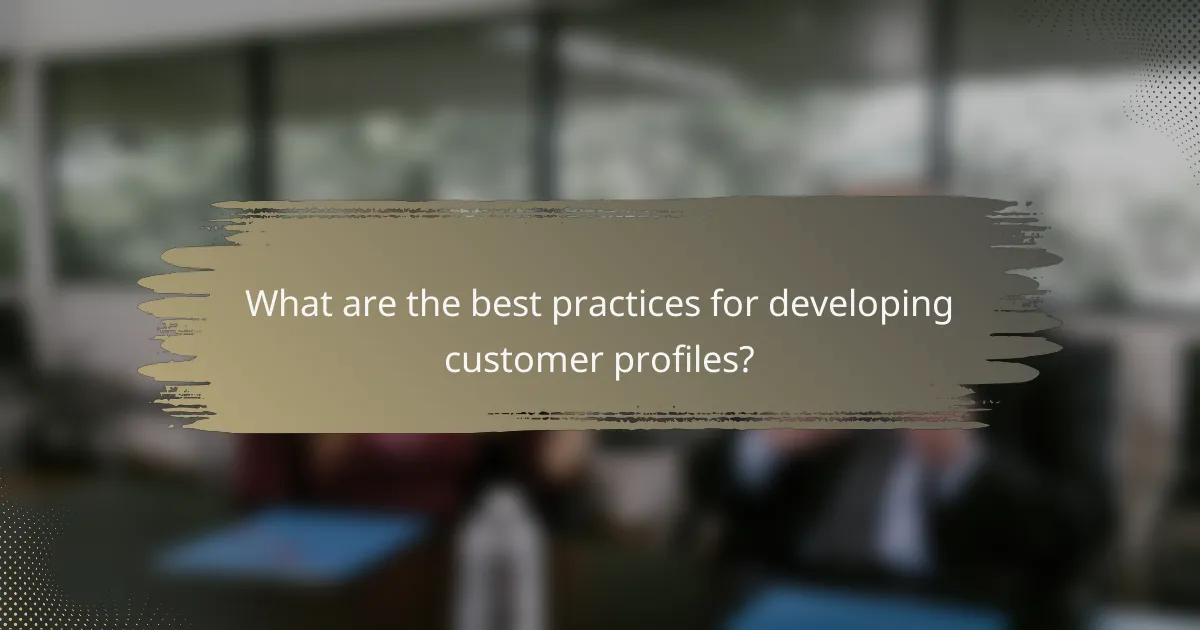 What are the best practices for developing customer profiles?